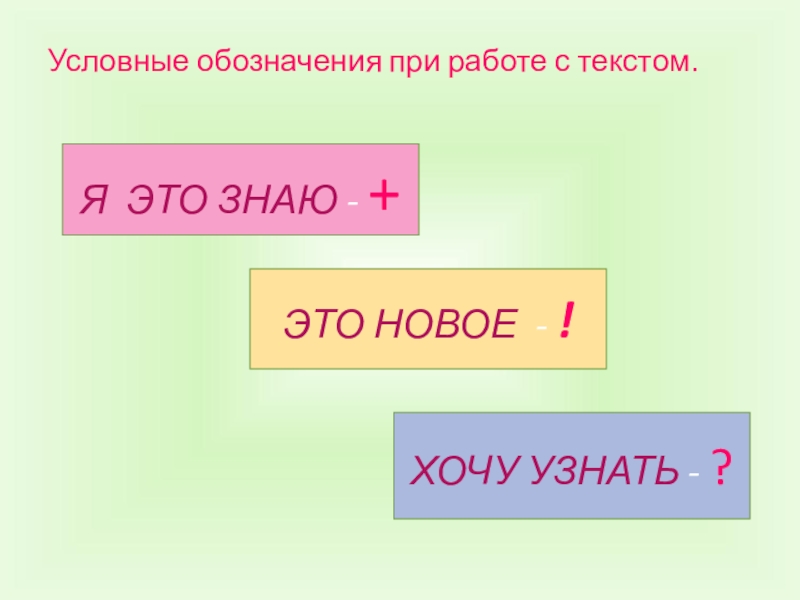 Условные обозначения при работе с текстом.

Я ЭТО ЗНАЮ - +

ЭТО НОВОЕ - !

ХОЧУ УЗНАТЬ - ?